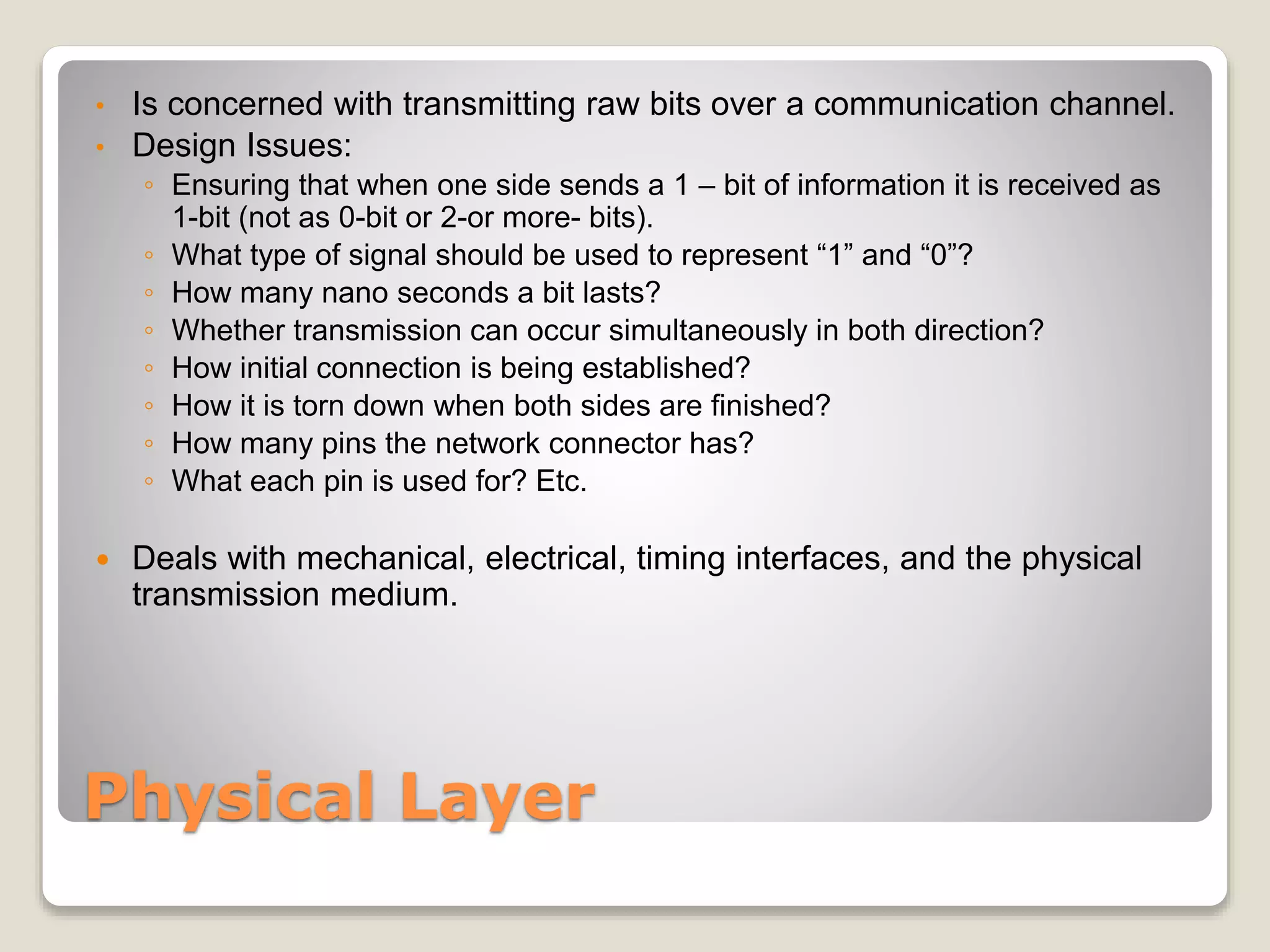 • Is concerned with transmitting raw bits over a communication channel.
• Design Issues:
◦ Ensuring that when one side sends a 1 – bit of information it is received as 1-bit (not as 0-bit or 2-or more- bits).
◦ What type of signal should be used to represent “1” and “0”?
◦ How many nano seconds a bit lasts?
◦ Whether transmission can occur simultaneously in both direction?
◦ How initial connection is being established?
◦ How it is torn down when both sides are finished?
◦ How many pins the network connector has?
◦ What each pin is used for? Etc.

• Deals with mechanical, electrical, timing interfaces, and the physical transmission medium.

Physical Layer